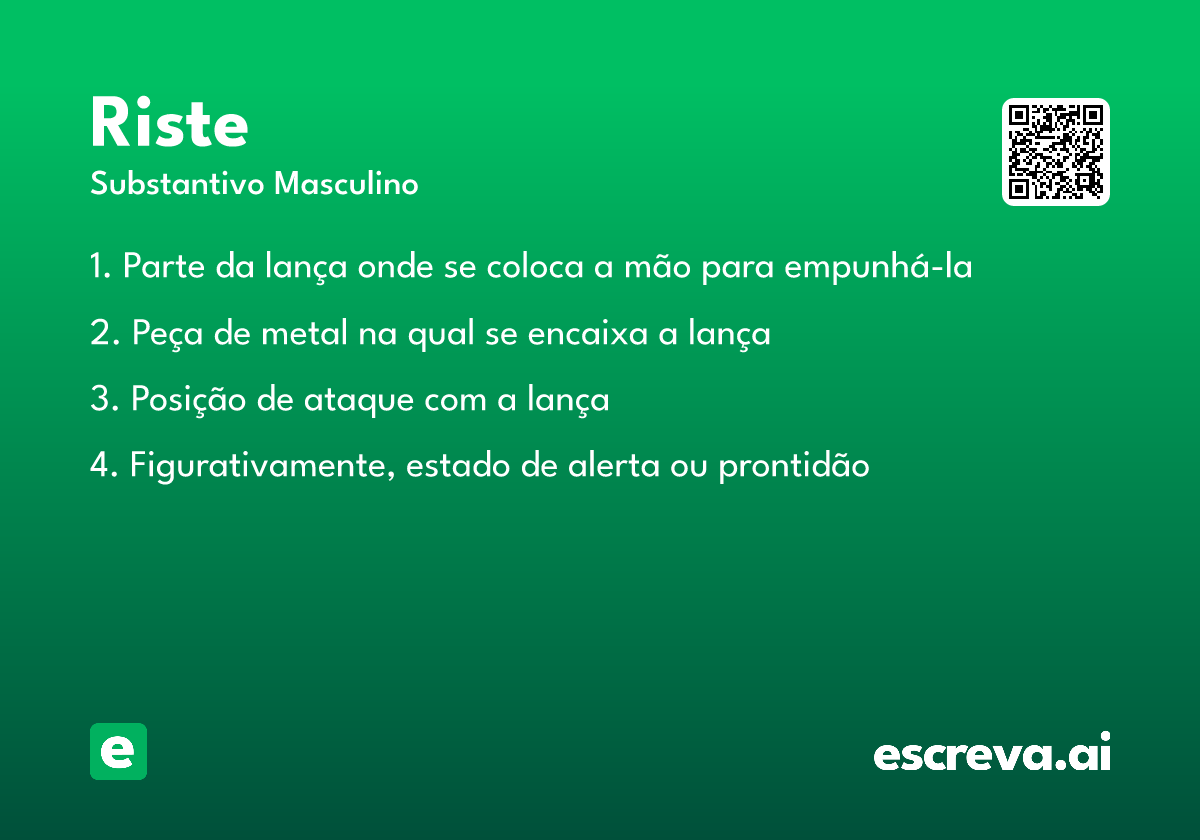 Riste
Substantivo Masculino

1. Parte da lança onde se coloca a mão para empunhá-la

2. Peça de metal na qual se encaixa a lança

3. Posição de ataque com a lança

4. Figurativamente, estado de alerta ou prontidão

e

escreva.ai